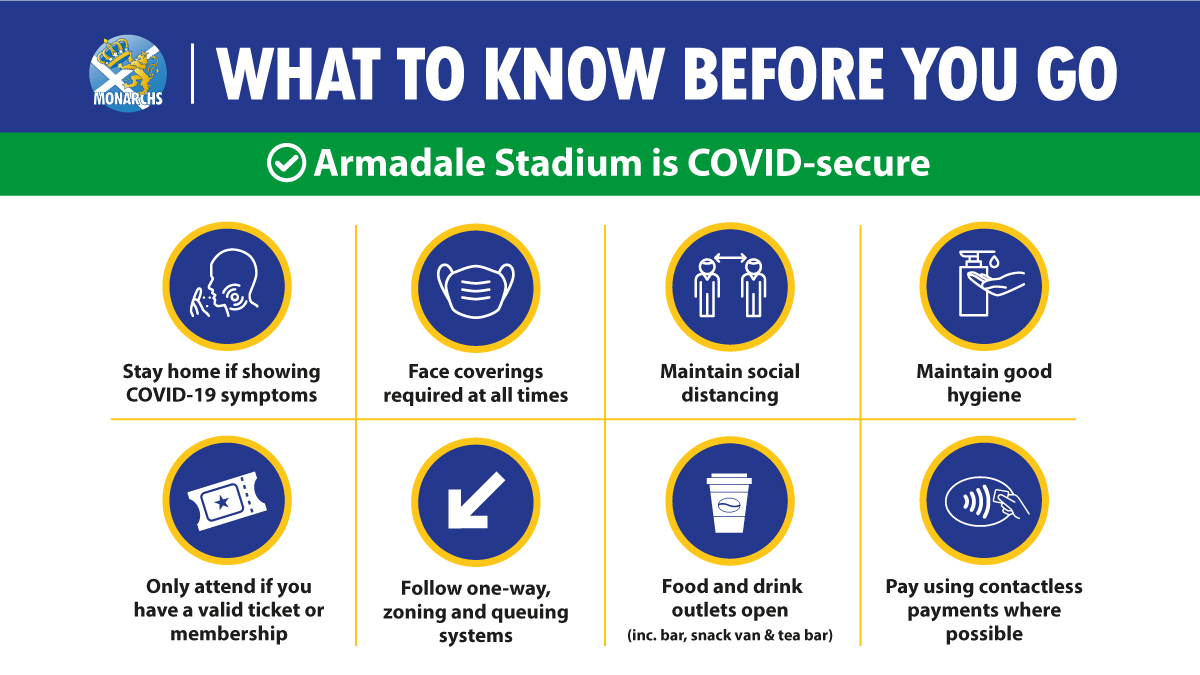 MONARCHS

WHAT TO KNOW BEFORE YOU GO

Armadale Stadium is COVID-secure

Stay home if showing COVID-19 symptoms

Face coverings required at all times

Maintain social distancing

Maintain good hygiene

Only attend if you have a valid ticket or membership

Follow one-way, zoning and queuing systems

Food and drink outlets open (inc. bar, snack van & tea bar)

Pay using contactless payments where possible